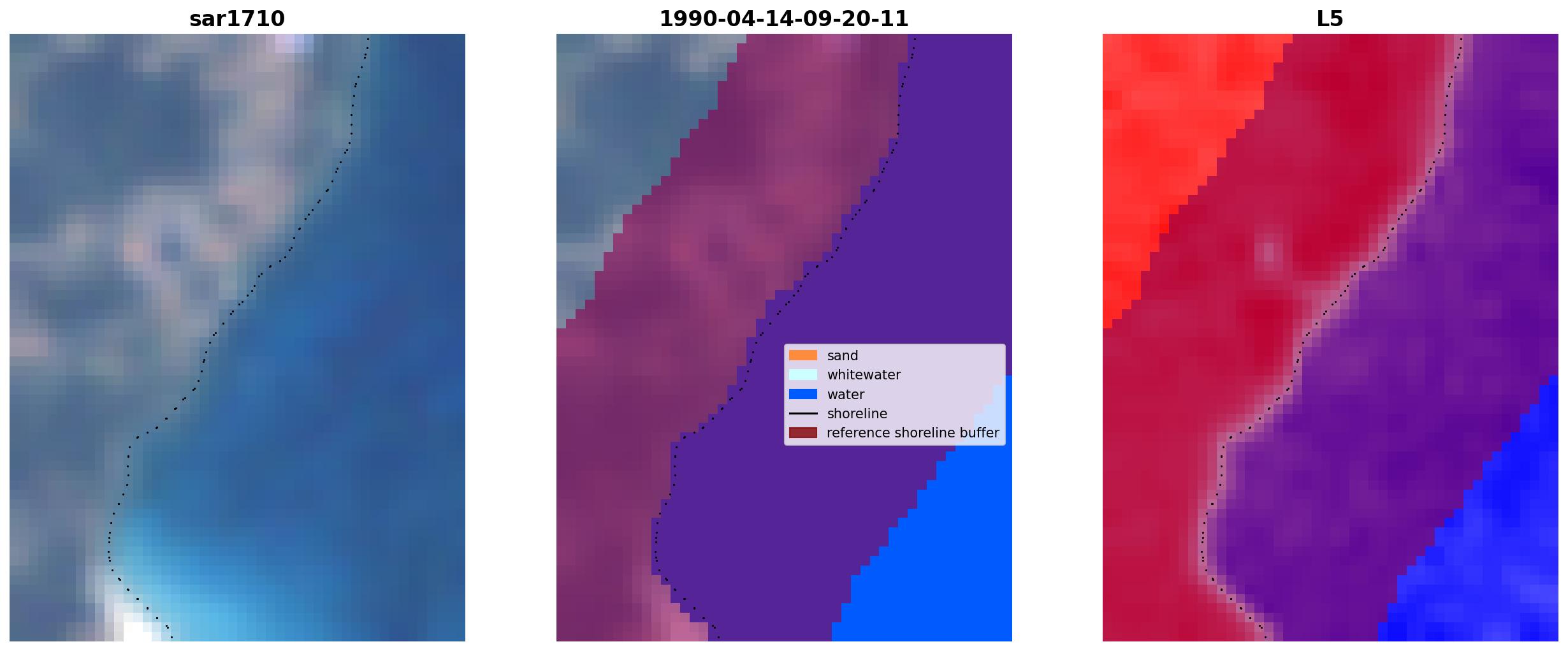 sar1710

1990-04-14-09-20-11

sand
whitewater
water
shoreline
reference shoreline buffer

L5